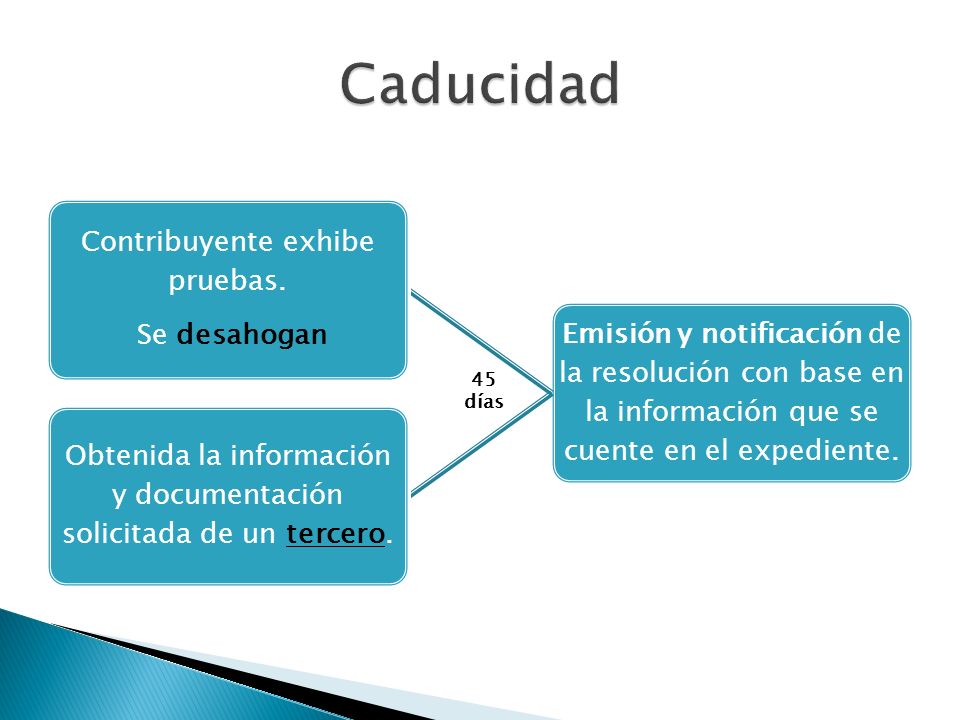 Caducidad

Contribuyente exhibe pruebas.

Se desahogan

Obtenida la información y documentación solicitada de un tercero.

45 días

Emisión y notificación de la resolución con base en la información que se cuente en el expediente.